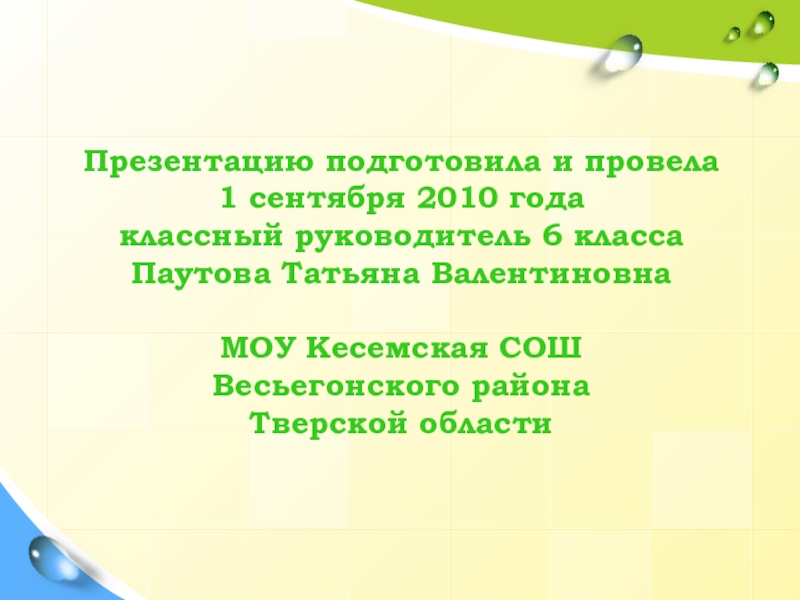 Презентацию подготовила и провела
1 сентября 2010 года
классный руководитель 6 класса
Паутова Татьяна Валентиновна

МОУ Кесемская СОШ
Весьегонского района
Тверской области